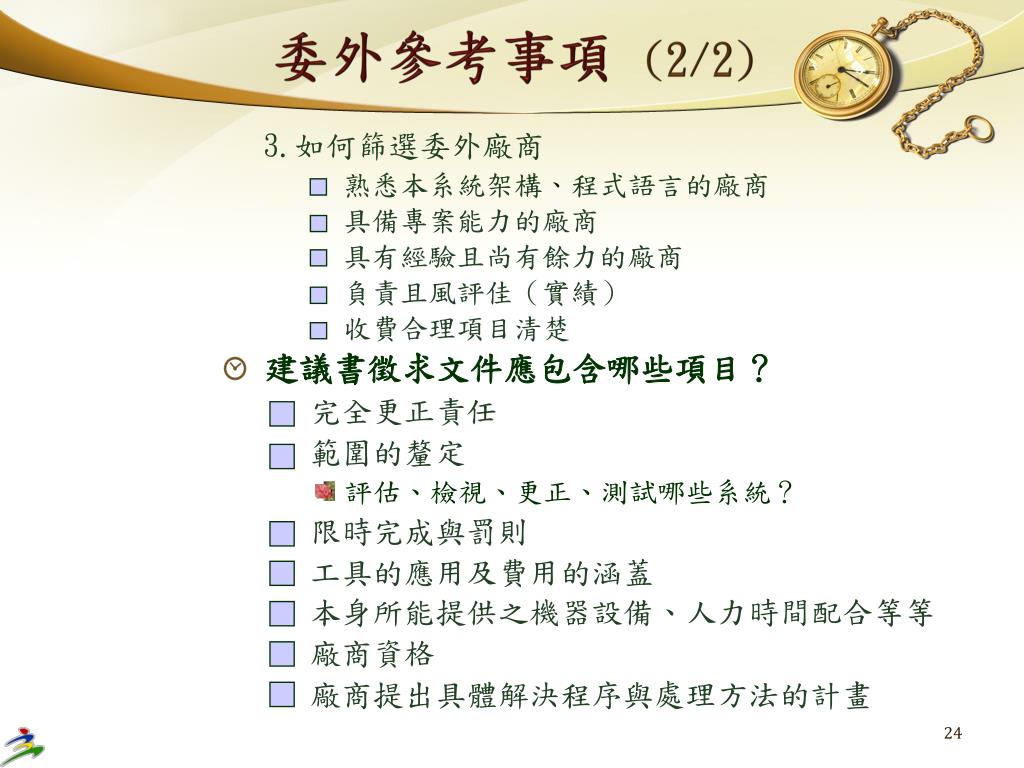 委外參考事項 (2/2)

3. 如何篩選委外廠商

熟悉本系統架構、程式語言的廠商

具備專案能力的廠商

具有經驗且尚有餘力的廠商

負責且風評佳（實績）

收費合理項目清楚

建議書徵求文件應包含哪些項目？

完全更正責任

範圍的釐定

評估、檢視、更正、測試哪些系統？

限時完成與罰則

工具的應用及費用的涵蓋

本身所能提供之機器設備、人力時間配合等等

廠商資格

廠商提出具體解決程序與處理方法的計畫

24